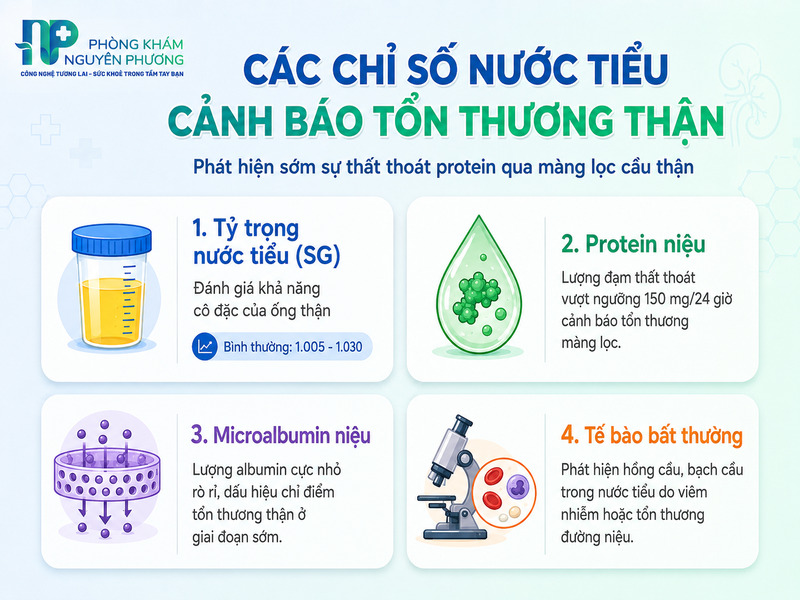 PHÒNG KHÁM NGUYÊN PHƯƠNG
CÔNG NGHỆ TƯƠNG LAI - SỨC KHOẺ TRONG TẦM TAY BẠN

CÁC CHỈ SỐ NƯỚC TIỂU CẢNH BÁO TỔN THƯƠNG THẬN

Phát hiện sớm sự thất thoát protein qua màng lọc cầu thận

1. Tỷ trọng nước tiểu (SG)

Đánh giá khả năng cô đặc của ống thận

Bình thường: 1.005 - 1.030

2. Protein niệu

Lượng đạm thất thoát vượt ngưỡng 150 mg/24 giờ cảnh báo tổn thương màng lọc.

3. Microalbumin niệu

Lượng albumin cực nhỏ rò rỉ, dấu hiệu chỉ điểm tổn thương thận ở giai đoạn sớm.

4. Tế bào bất thường

Phát hiện hồng cầu, bạch cầu trong nước tiểu do viêm nhiễm hoặc tổn thương đường niệu.